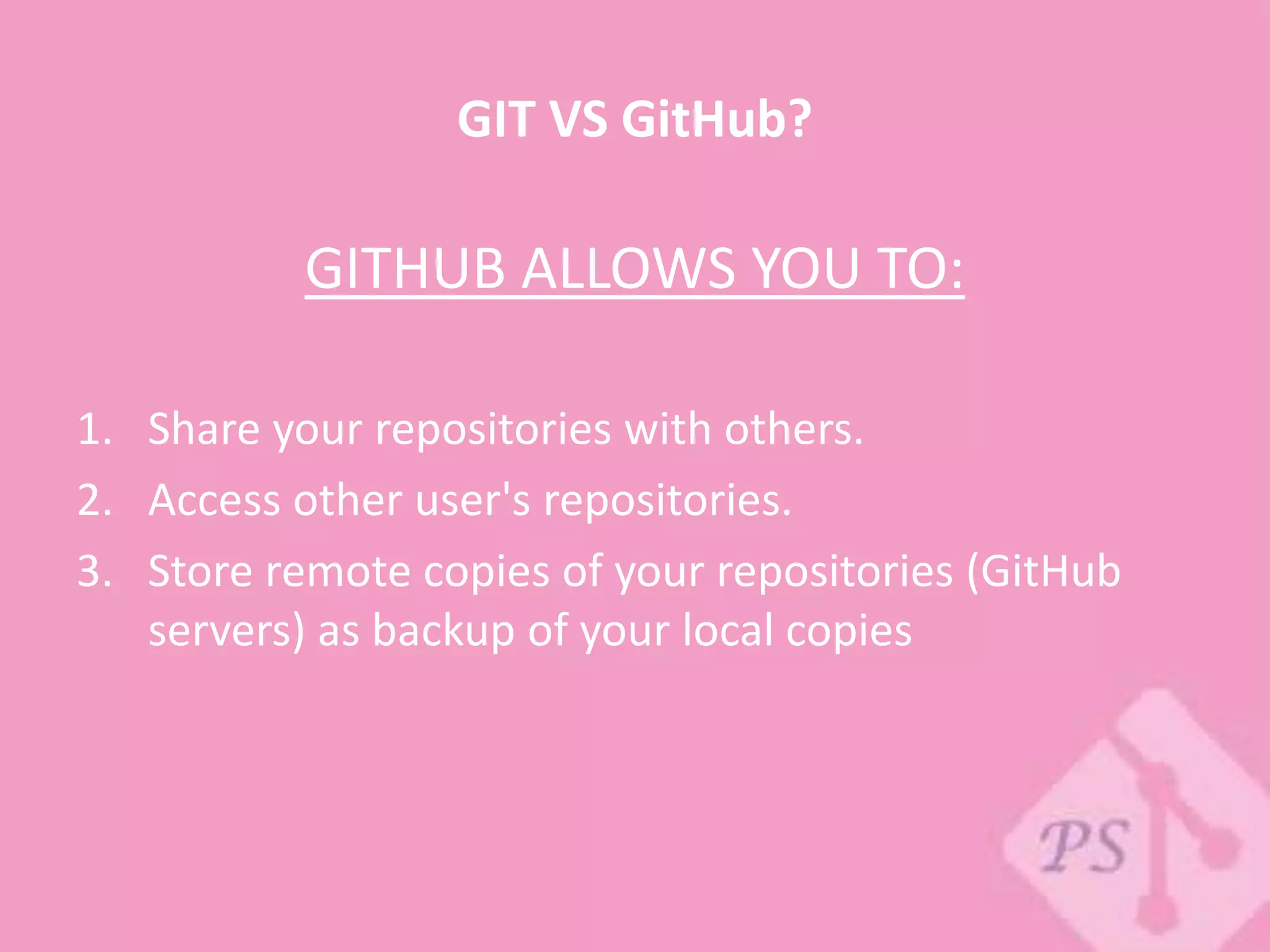 GIT VS GitHub?

GITHUB ALLOWS YOU TO:

1. Share your repositories with others.
2. Access other user's repositories.
3. Store remote copies of your repositories (GitHub servers) as backup of your local copies

PS